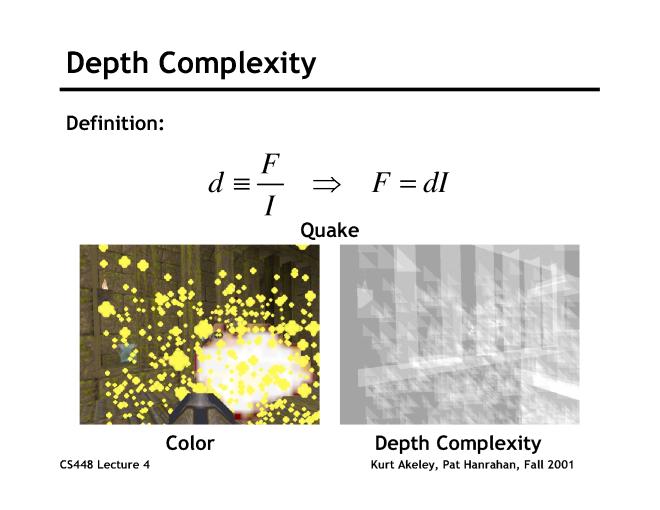 Depth Complexity

Definition:

$d \equiv \frac{F}{I} \quad \Rightarrow \quad F = dI$

Quake

Color

Depth Complexity

CS448 Lecture 4

Kurt Akeley, Pat Hanrahan, Fall 2001